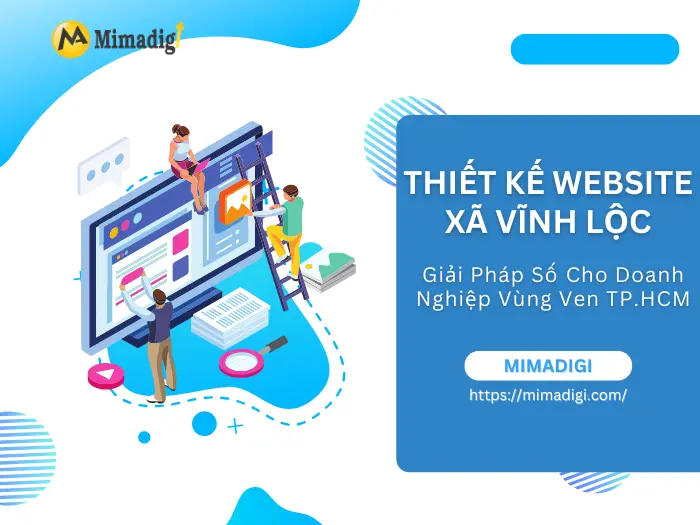 Mimadigi

THIẾT KẾ WEBSITE XÃ VĨNH LỘC

Giải Pháp Số Cho Doanh Nghiệp Vùng Ven TP.HCM

MIMADIGI

https://mimadigi.com/